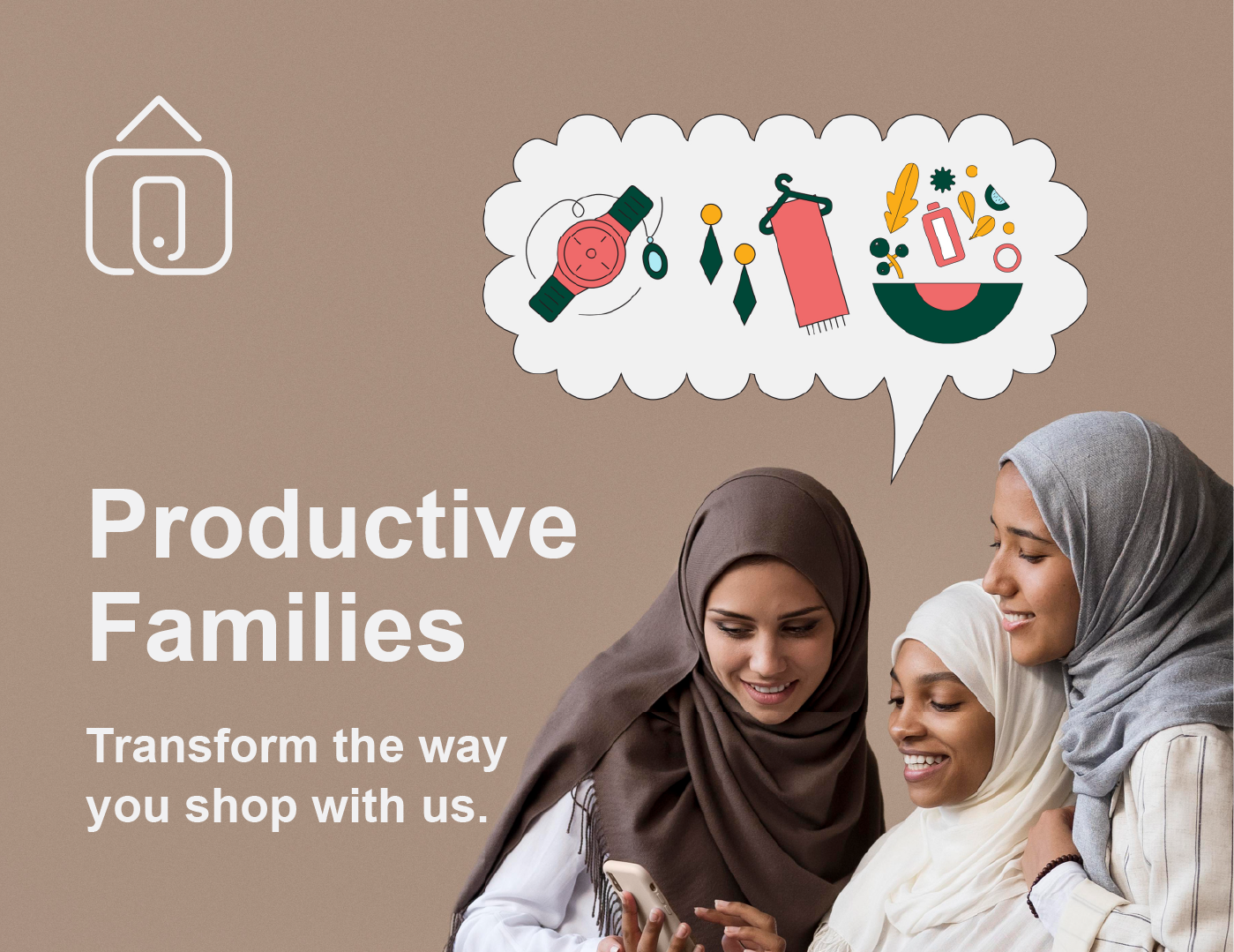 Productive Families

Transform the way you shop with us.